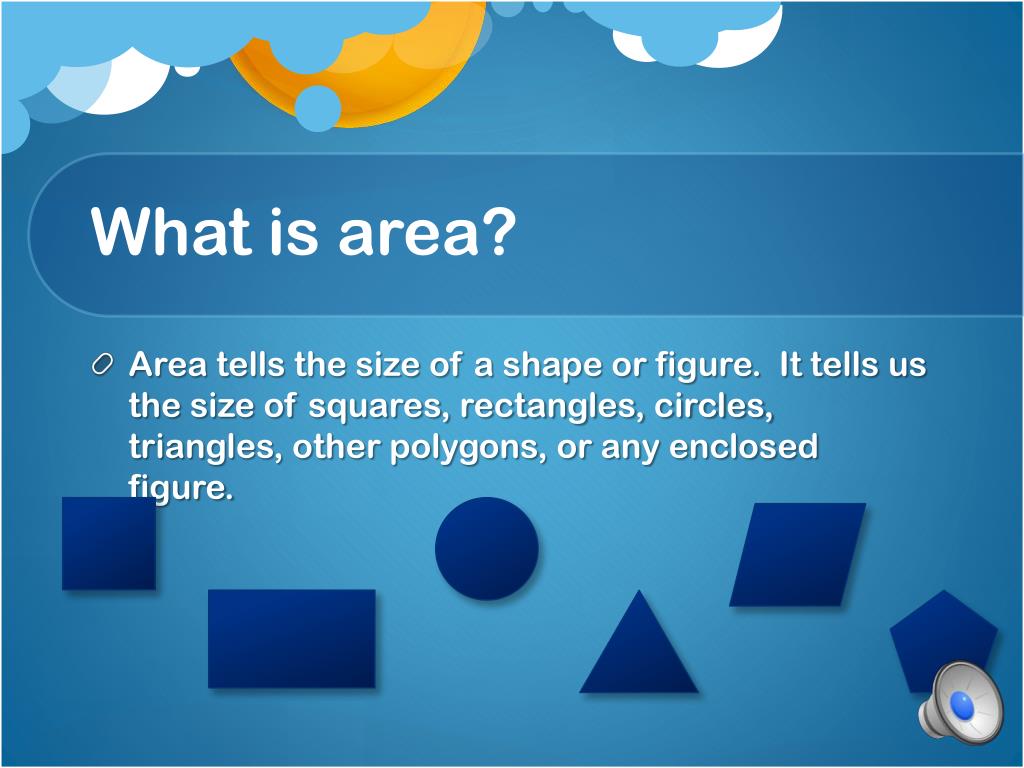 What is area?

Area tells the size of a shape or figure. It tells us the size of squares, rectangles, circles, triangles, other polygons, or any enclosed figure.